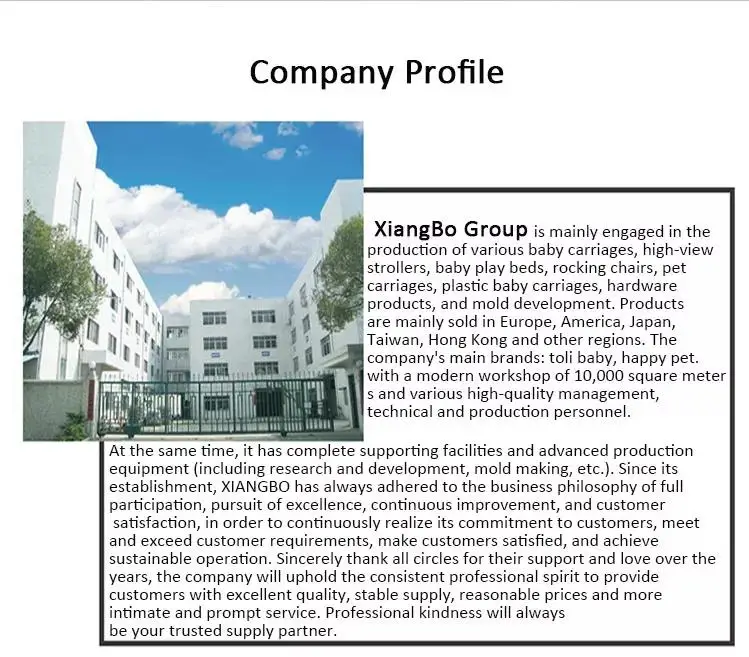 Company Profile

XiangBo Group is mainly engaged in the production of various baby carriages, high-view strollers, baby play beds, rocking chairs, pet carriages, plastic baby carriages, hardware products, and mold development. Products are mainly sold in Europe, America, Japan, Taiwan, Hong Kong and other regions. The company's main brands: toli baby, happy pet. with a modern workshop of 10,000 square meter s and various high-quality management, technical and production personnel.

At the same time, it has complete supporting facilities and advanced production equipment (including research and development, mold making, etc.). Since its establishment, XIANGBO has always adhered to the business philosophy of full participation, pursuit of excellence, continuous improvement, and customer satisfaction, in order to continuously realize its commitment to customers, meet and exceed customer requirements, make customers satisfied, and achieve sustainable operation. Sincerely thank all circles for their support and love over the years, the company will uphold the consistent professional spirit to provide customers with excellent quality, stable supply, reasonable prices and more intimate and prompt service. Professional kindness will always be your trusted supply partner.